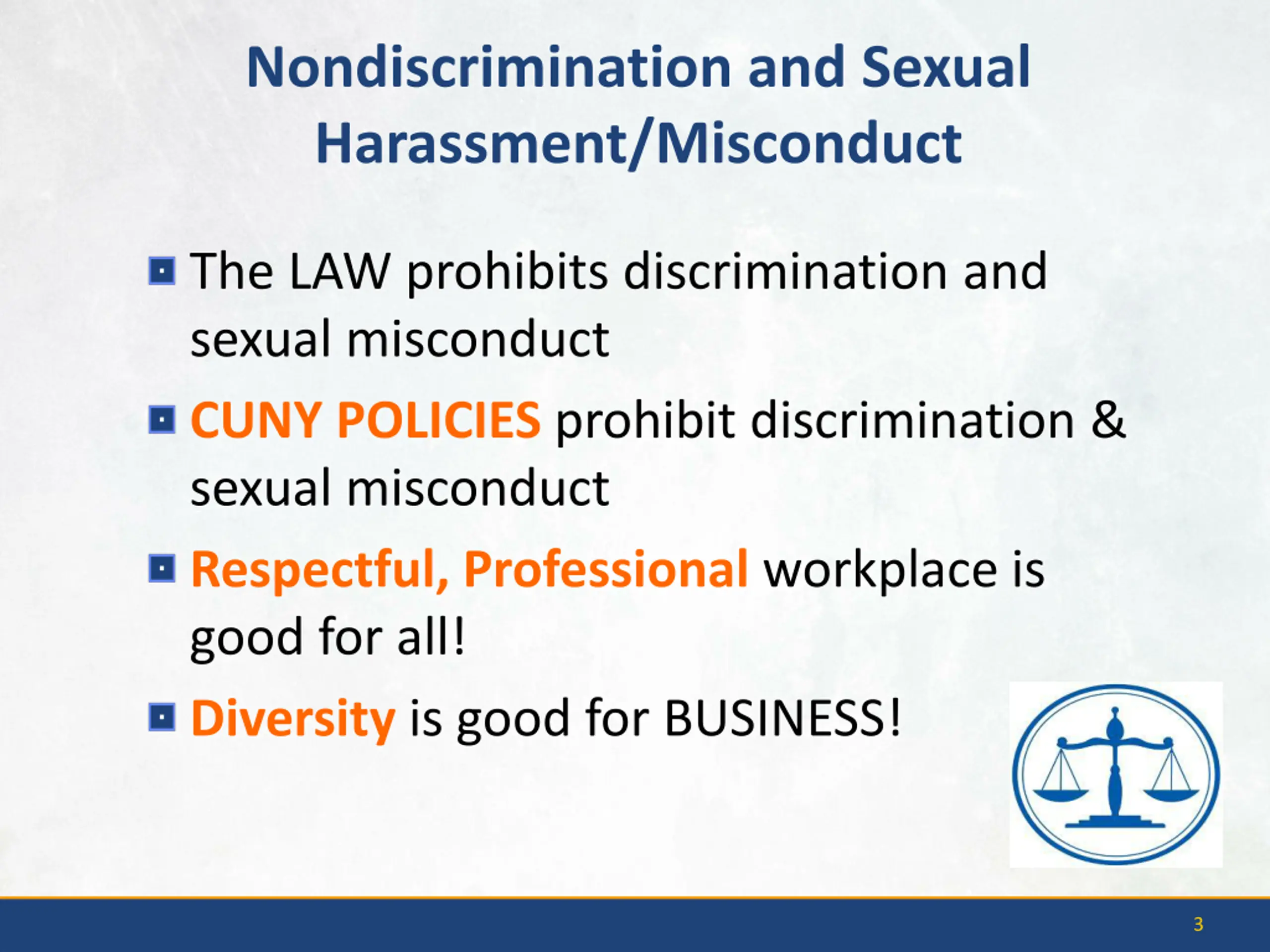 Nondiscrimination and Sexual Harassment/Misconduct

The LAW prohibits discrimination and sexual misconduct

CUNY POLICIES prohibit discrimination & sexual misconduct

Respectful, Professional workplace is good for all!

Diversity is good for BUSINESS!

3